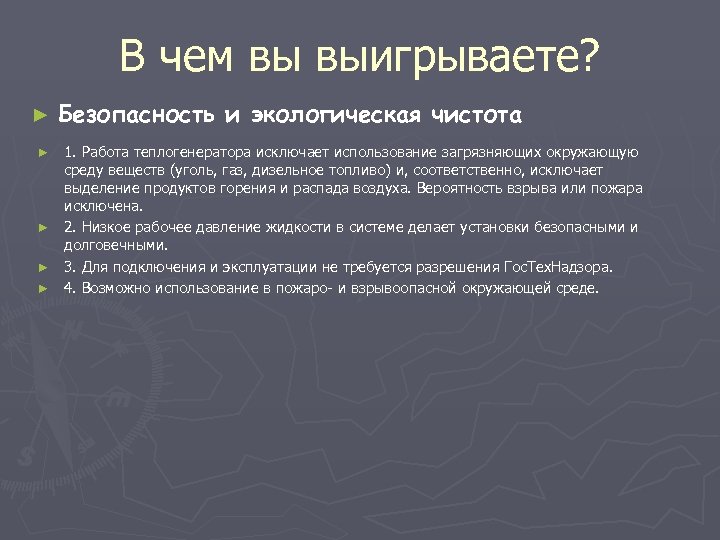 В чем вы выигрываете?

► Безопасность и экологическая чистота

► 1. Работа теплогенератора исключает использование загрязняющих окружающую среду веществ (уголь, газ, дизельное топливо) и, соответственно, исключает выделение продуктов горения и распада воздуха. Вероятность взрыва или пожара исключена.

► 2. Низкое рабочее давление жидкости в системе делает установки безопасными и долговечными.

► 3. Для подключения и эксплуатации не требуется разрешения ГосТехНадзора.

► 4. Возможно использование в пожаро- и взрывоопасной окружающей среде.